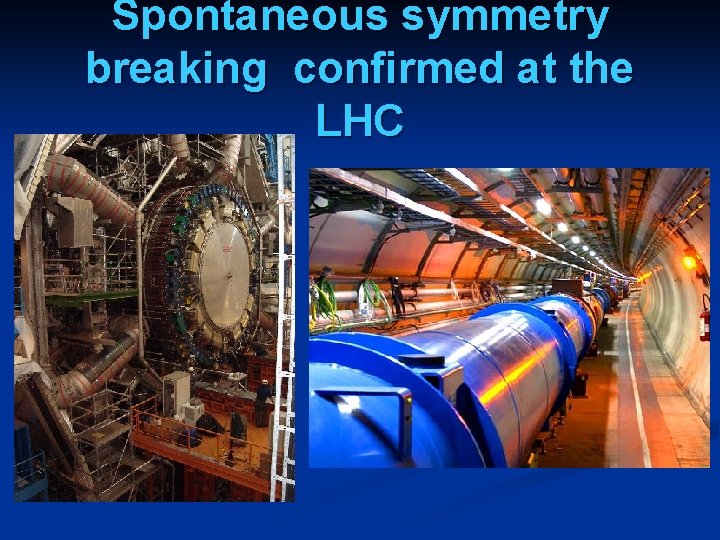 Spontaneous symmetry breaking confirmed at the LHC